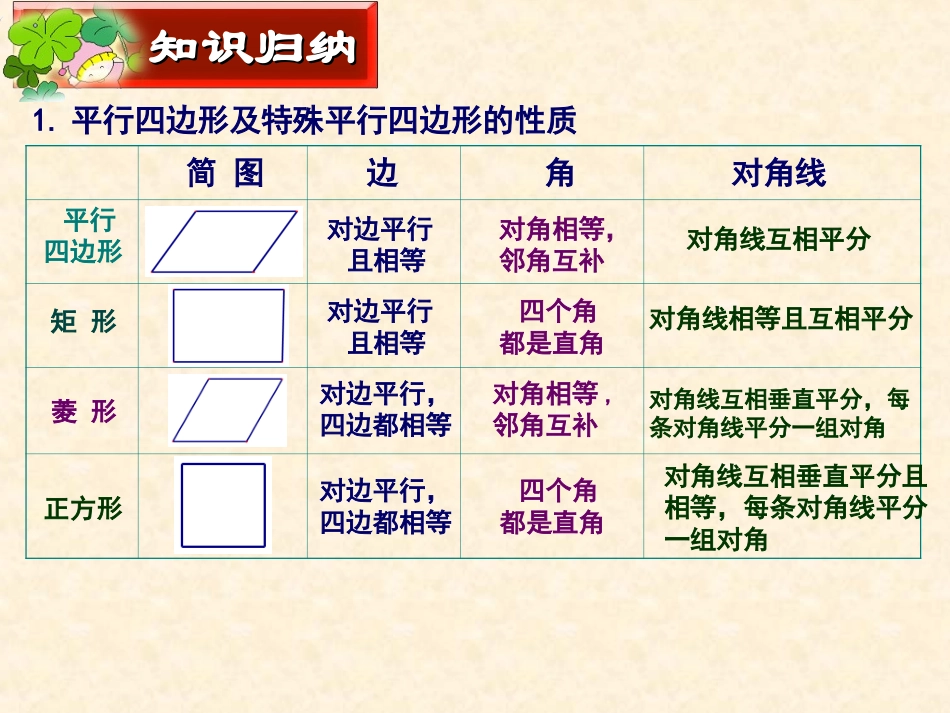 知识归纳

1. 平行四边形及特殊平行四边形的性质

|  | 简 图 | 边 | 角 | 对角线 |
|---|---|---|---|---|
| 平行四边形 |  | 对边平行且相等 | 对角相等，邻角互补 | 对角线互相平分 |
| 矩 形 |  | 对边平行且相等 | 四个角都是直角 | 对角线相等且互相平分 |
| 菱 形 |  | 对边平行，四边都相等 | 对角相等，邻角互补 | 对角线互相垂直平分，每条对角线平分一组对角 |
| 正方形 |  | 对边平行，四边都相等 | 四个角都是直角 | 对角线互相垂直平分且相等，每条对角线平分一组对角 |